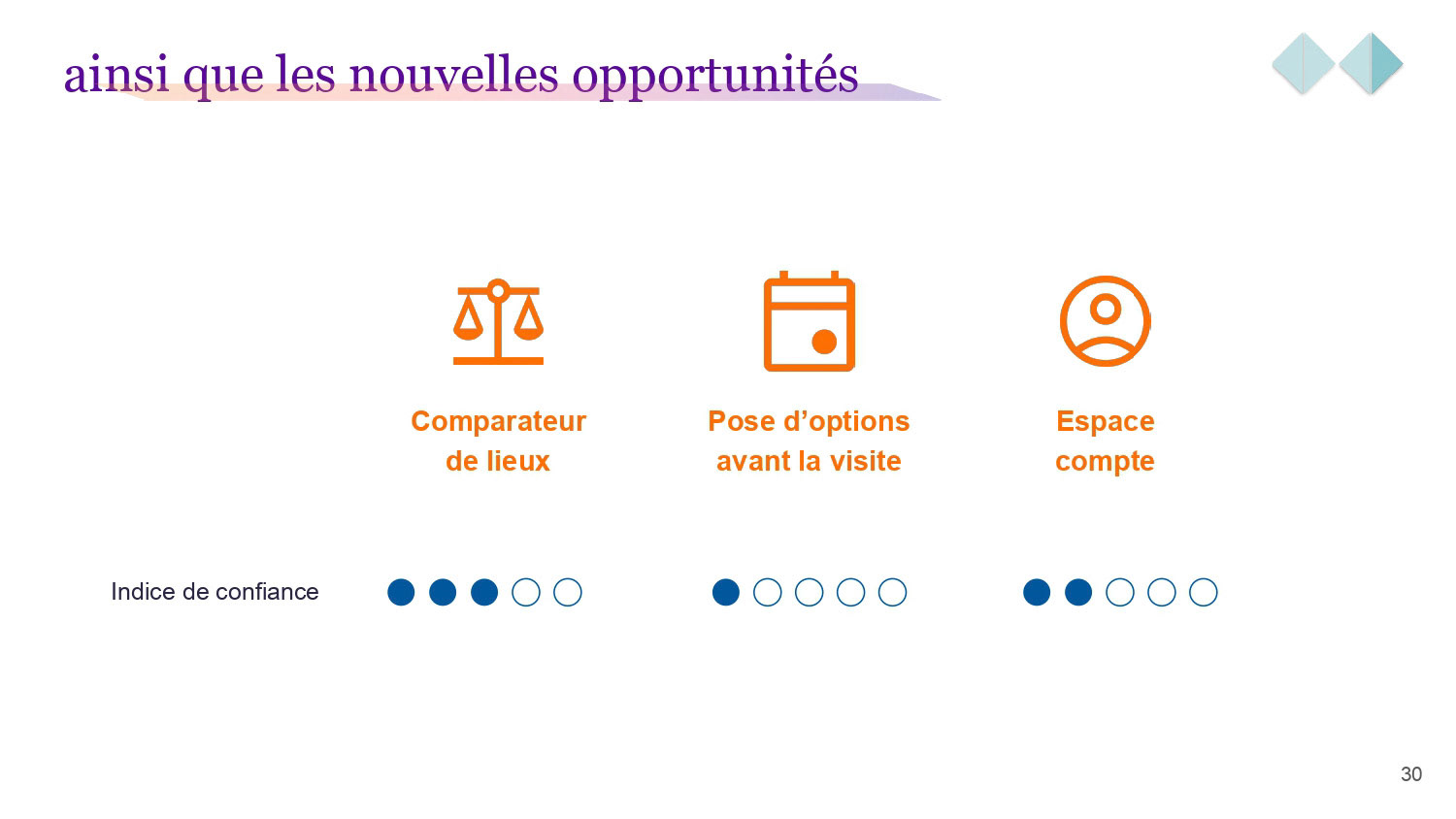 ainsi que les nouvelles opportunités

Comparateur de lieux

Pose d’options avant la visite

Espace compte

Indice de confiance

30